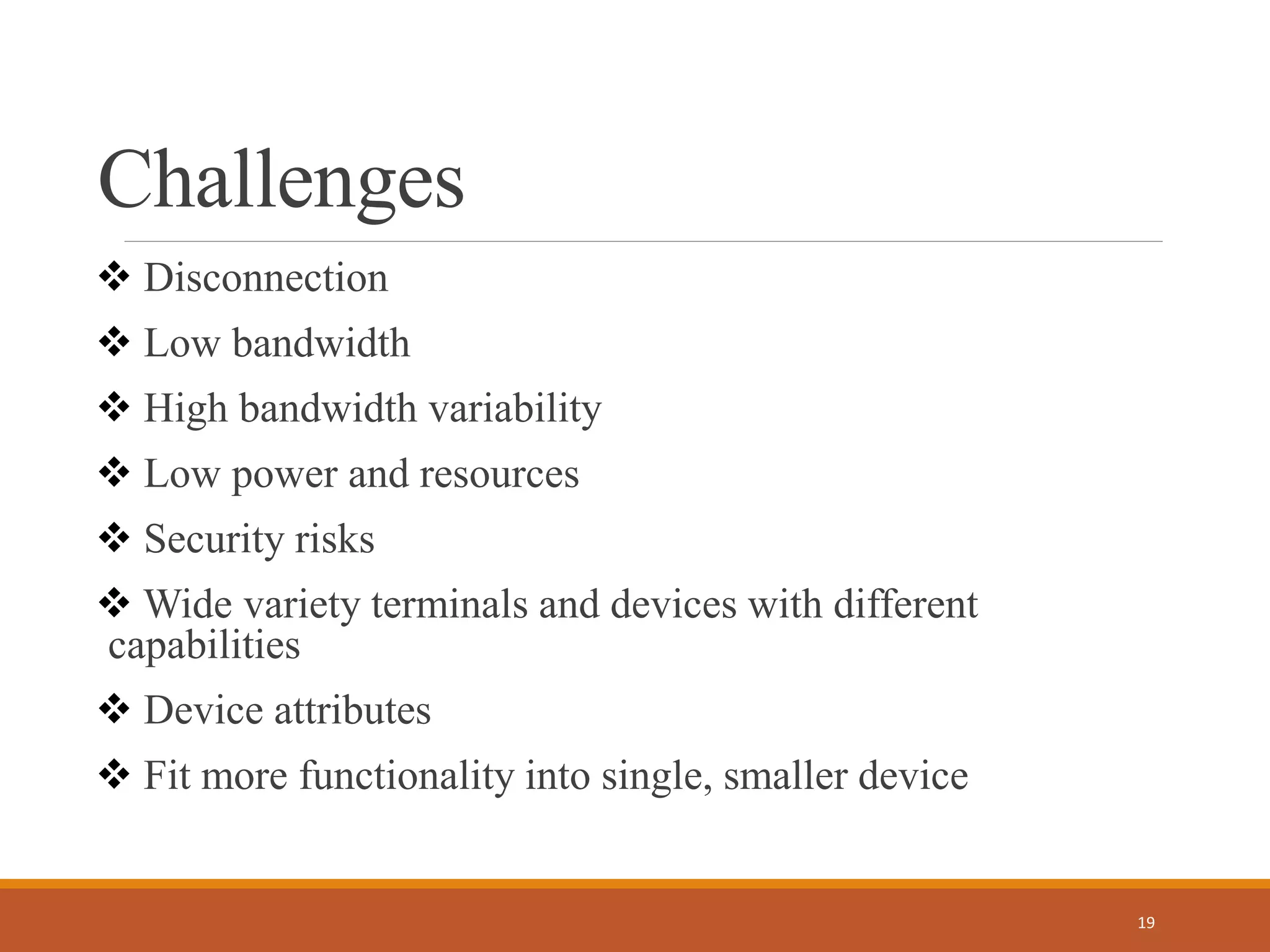 Challenges

❖ Disconnection

❖ Low bandwidth

❖ High bandwidth variability

❖ Low power and resources

❖ Security risks

❖ Wide variety terminals and devices with different capabilities

❖ Device attributes

❖ Fit more functionality into single, smaller device

19